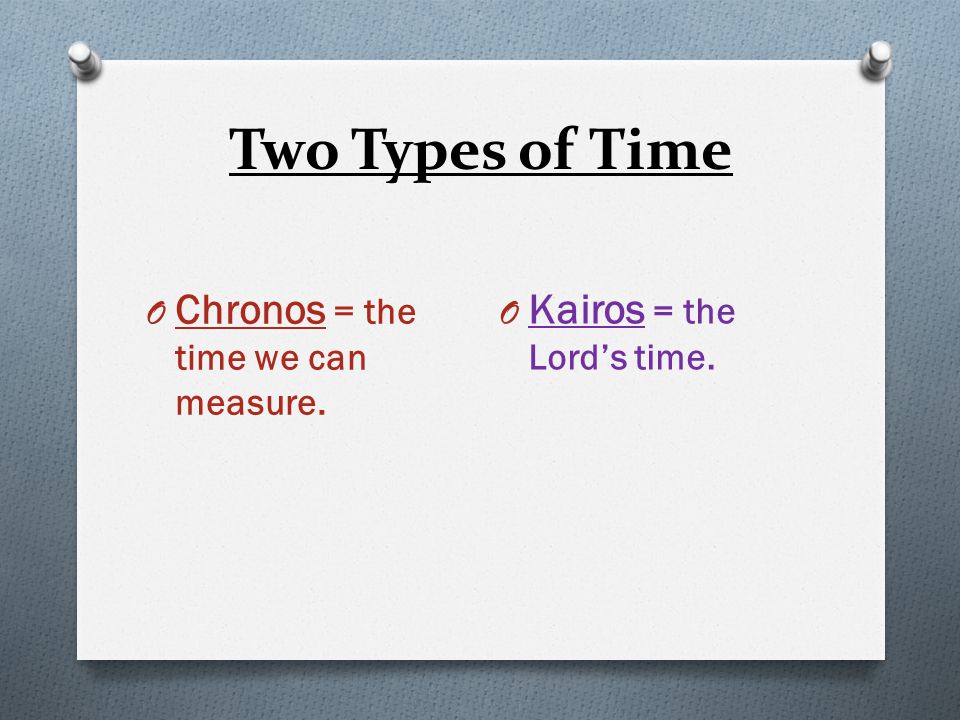 Two Types of Time

Chronos = the time we can measure.

Kairos = the Lord's time.